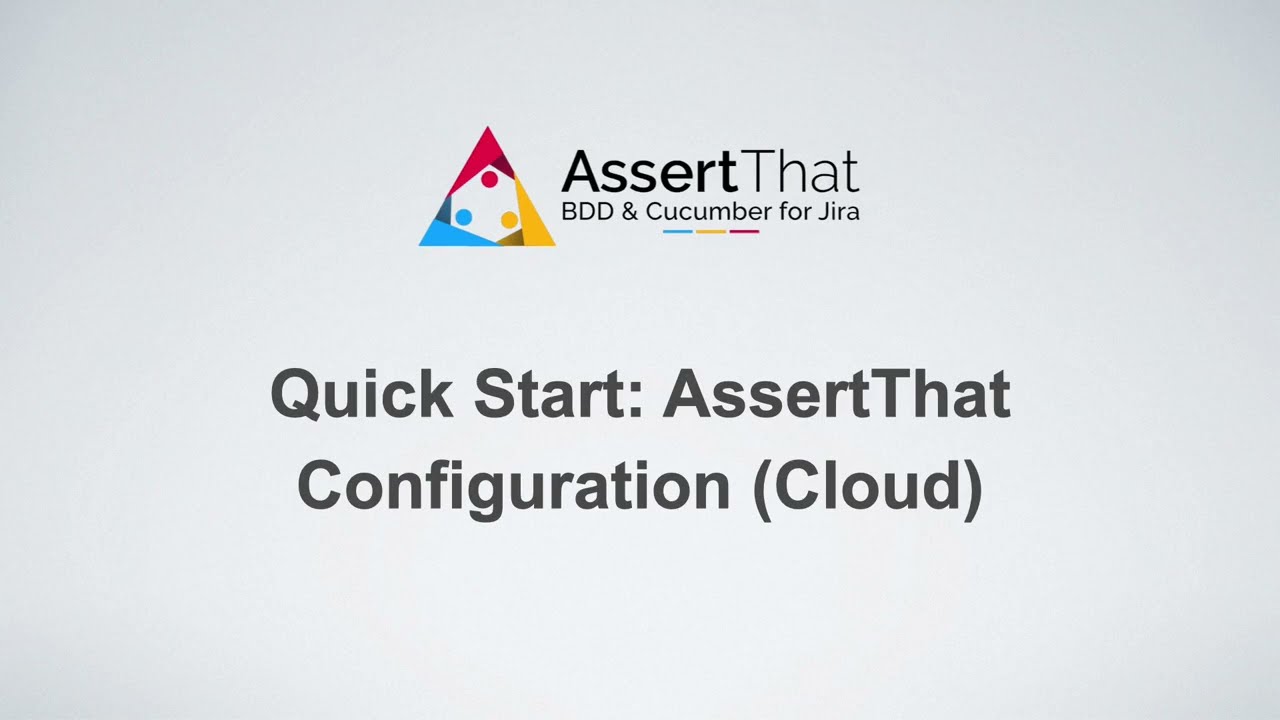 AssertThat
BDD & Cucumber for Jira

Quick Start: AssertThat Configuration (Cloud)